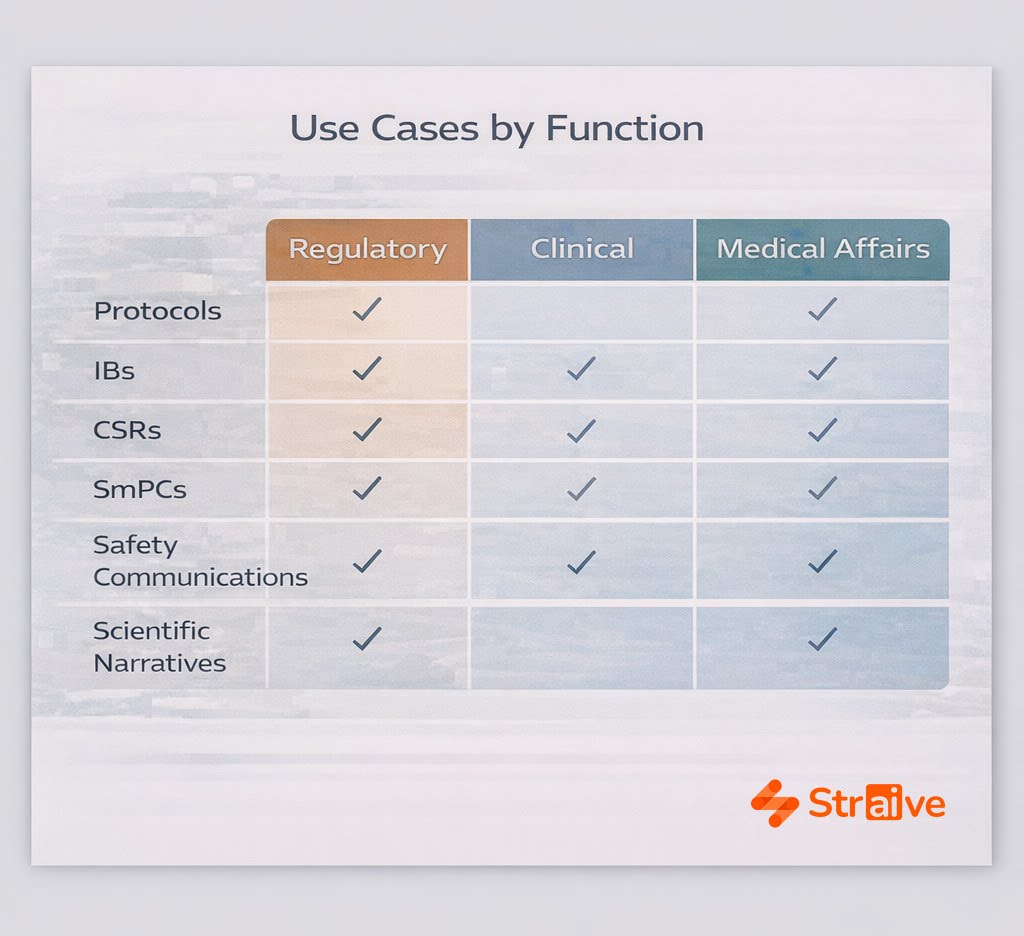 Use Cases by Function

| | Regulatory | Clinical | Medical Affairs |
|---|---|---|---|
| Protocols | ✓ | | ✓ |
| IBs | ✓ | ✓ | ✓ |
| CSRs | ✓ | ✓ | ✓ |
| SmPCs | ✓ | ✓ | ✓ |
| Safety Communications | ✓ | ✓ | ✓ |
| Scientific Narratives | ✓ | | ✓ |

Straive